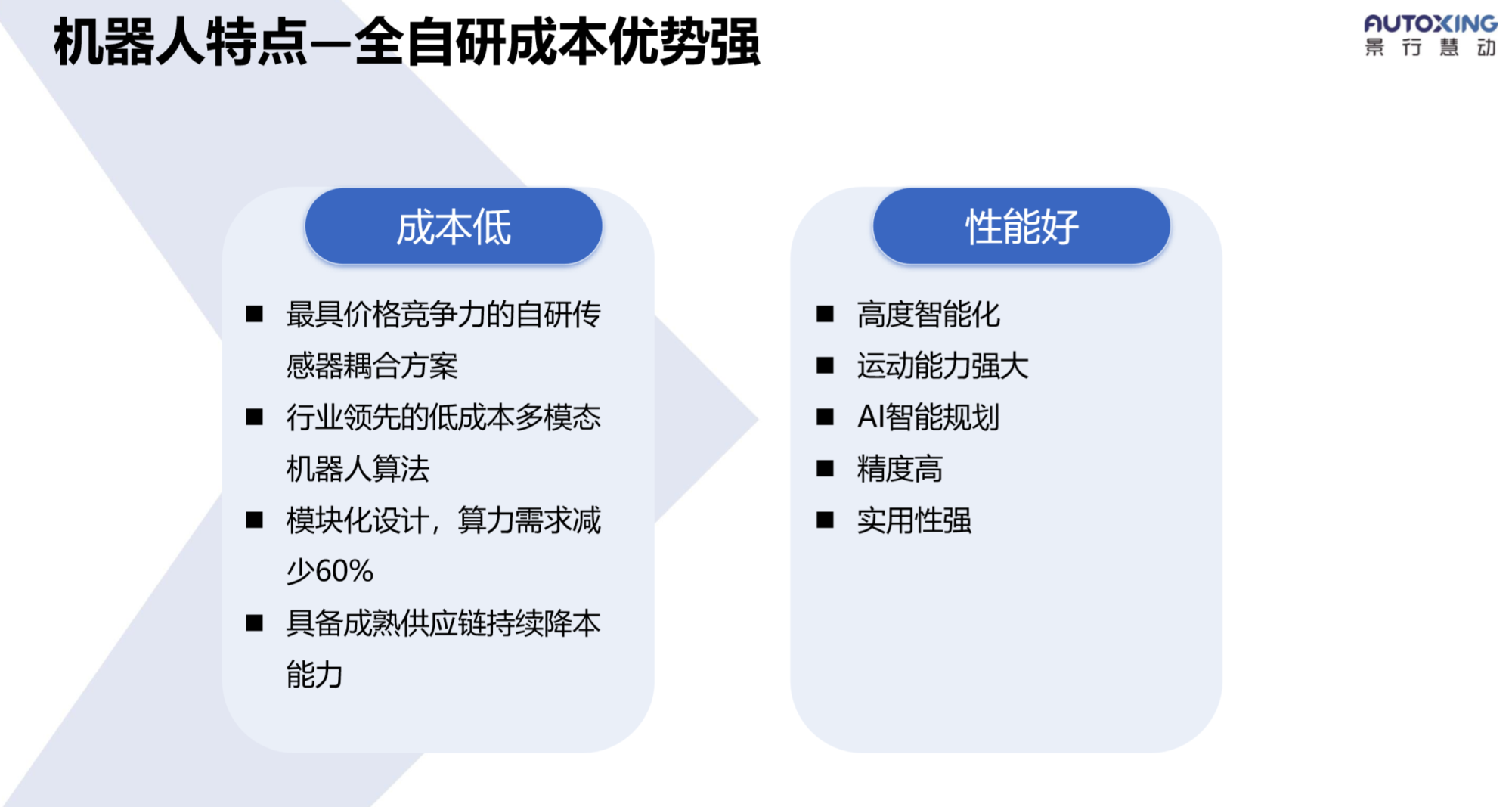 机器人特点—全自研成本优势强

AUTOXING
景 行 慧 动

成本低

■ 最具价格竞争力的自研传感器耦合方案
■ 行业领先的低成本多模态机器人算法
■ 模块化设计，算力需求减少60%
■ 具备成熟供应链持续降本能力

性能好

■ 高度智能化
■ 运动能力强大
■ AI智能规划
■ 精度高
■ 实用性强